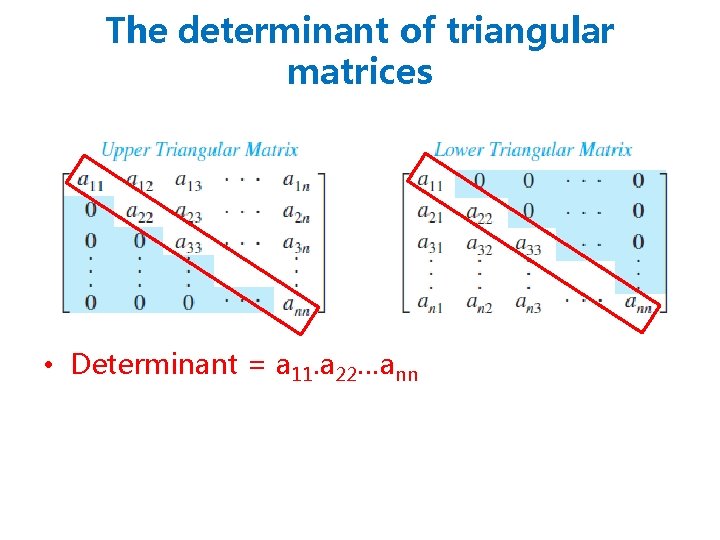 The determinant of triangular matrices

Upper Triangular Matrix

$\begin{bmatrix} a_{11} & a_{12} & a_{13} & \cdots & a_{1n} \\ 0 & a_{22} & a_{23} & \cdots & a_{2n} \\ 0 & 0 & a_{33} & \cdots & a_{3n} \\ \vdots & \vdots & \vdots & & \vdots \\ 0 & 0 & 0 & \cdots & a_{nn} \end{bmatrix}$

Lower Triangular Matrix

$\begin{bmatrix} a_{11} & 0 & 0 & \cdots & 0 \\ a_{21} & a_{22} & 0 & \cdots & 0 \\ a_{31} & a_{32} & a_{33} & \cdots & 0 \\ \vdots & \vdots & \vdots & & \vdots \\ a_{n1} & a_{n2} & a_{n3} & \cdots & a_{nn} \end{bmatrix}$

• Determinant = $a_{11}.a_{22}...a_{nn}$